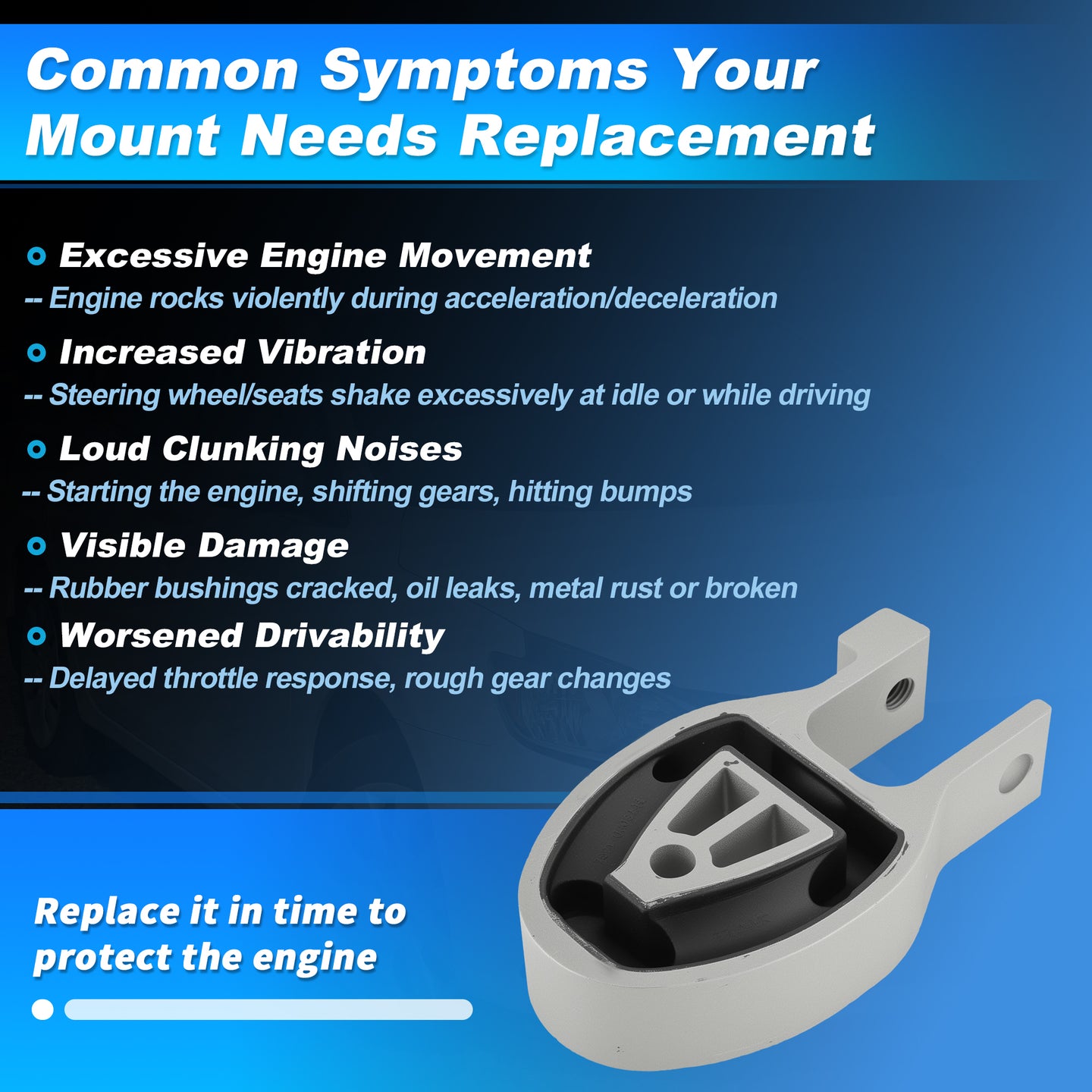 Common Symptoms Your Mount Needs Replacement

• Excessive Engine Movement
-- Engine rocks violently during acceleration/deceleration

• Increased Vibration
-- Steering wheel/seats shake excessively at idle or while driving

• Loud Clunking Noises
-- Starting the engine, shifting gears, hitting bumps

• Visible Damage
-- Rubber bushings cracked, oil leaks, metal rust or broken

• Worsened Drivability
-- Delayed throttle response, rough gear changes

Replace it in time to protect the engine